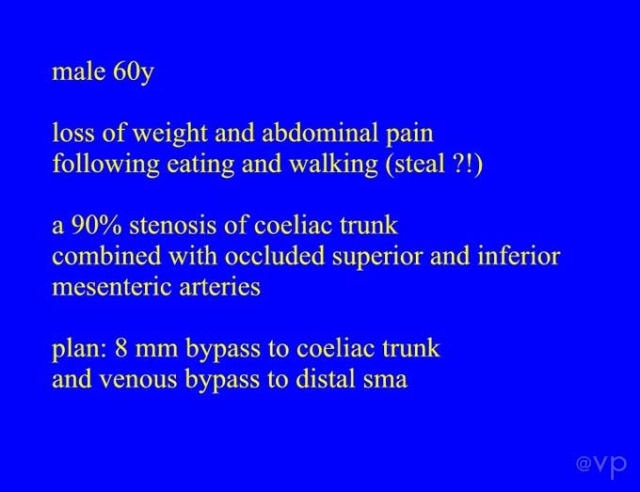 male 60y

loss of weight and abdominal pain
following eating and walking (steal ?!)

a 90% stenosis of coeliac trunk
combined with occluded superior and inferior
mesenteric arteries

plan: 8 mm bypass to coeliac trunk
and venous bypass to distal sma

@vp